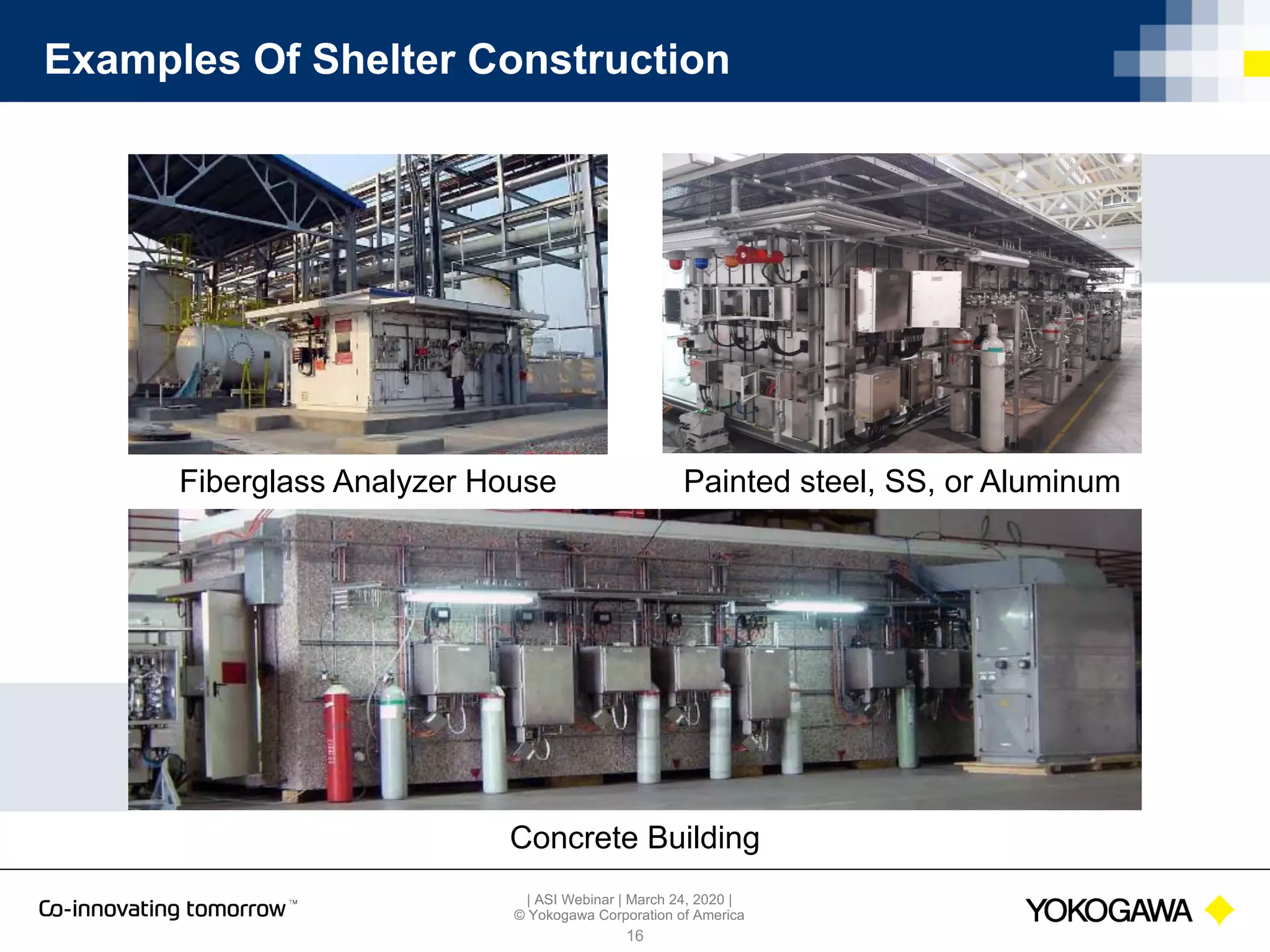 Examples Of Shelter Construction

Fiberglass Analyzer House

Painted steel, SS, or Aluminum

Concrete Building

Co-innovating tomorrow™

| ASI Webinar | March 24, 2020 |
© Yokogawa Corporation of America
16

YOKOGAWA